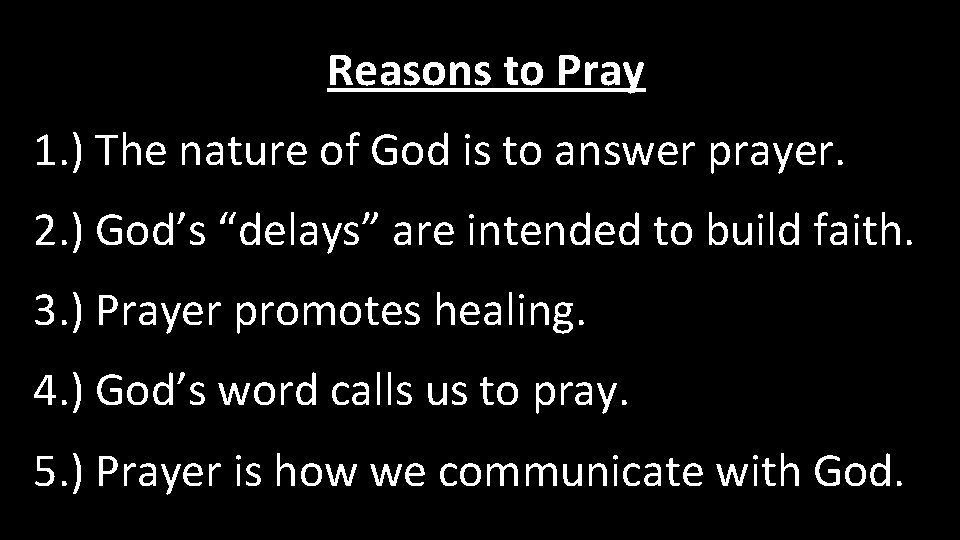 Reasons to Pray

1.) The nature of God is to answer prayer.

2.) God’s “delays” are intended to build faith.

3.) Prayer promotes healing.

4.) God’s word calls us to pray.

5.) Prayer is how we communicate with God.